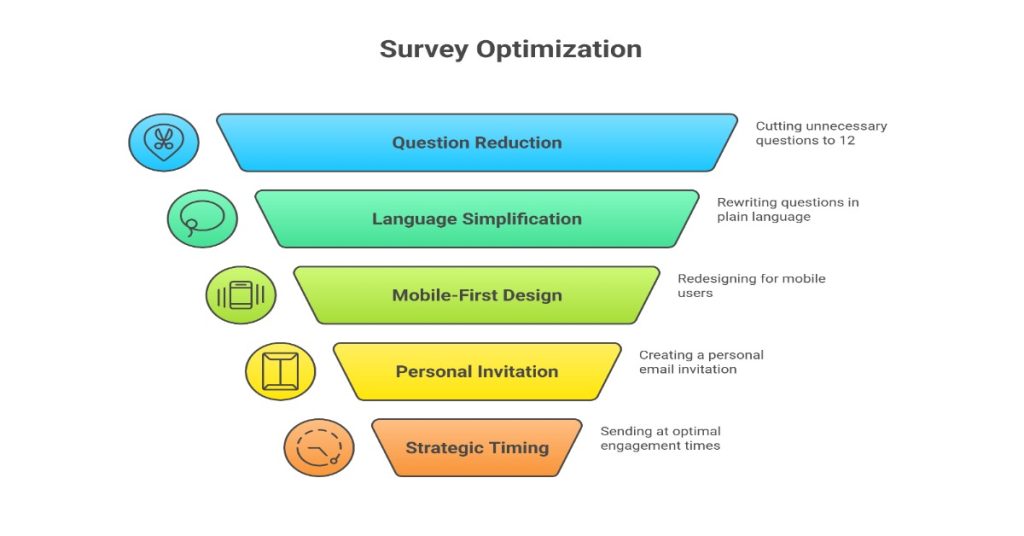 Survey Optimization

Question Reduction

Cutting unnecessary questions to 12

Language Simplification

Rewriting questions in plain language

Mobile-First Design

Redesigning for mobile users

Personal Invitation

Creating a personal email invitation

Strategic Timing

Sending at optimal engagement times